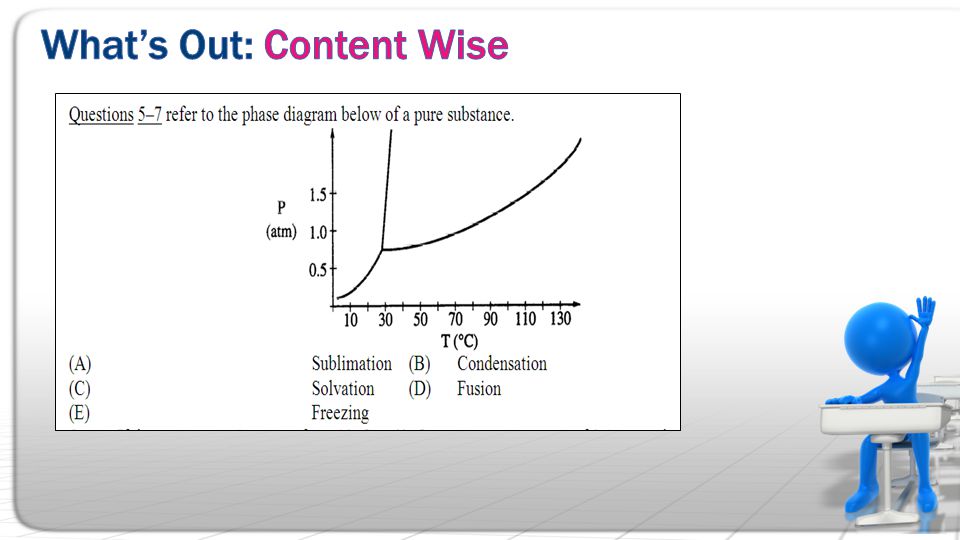 What's Out: Content Wise

Questions 5–7 refer to the phase diagram below of a pure substance.

P (atm)
1.5
1.0
0.5
10 30 50 70 90 110 130
T (°C)

(A) Sublimation (B) Condensation
(C) Solvation (D) Fusion
(E) Freezing